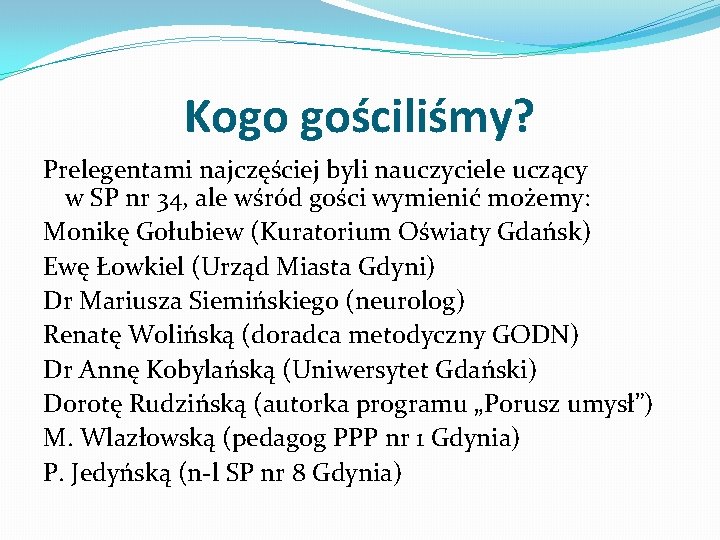 Kogo gościliśmy?

Prelegentami najczęściej byli nauczyciele uczący w SP nr 34, ale wśród gości wymienić możemy:

Monikę Gołubiew (Kuratorium Oświaty Gdańsk)

Ewę Łowkiel (Urząd Miasta Gdyni)

Dr Mariusza Siemińskiego (neurolog)

Renatę Wolińską (doradca metodyczny GODN)

Dr Annę Kobylańską (Uniwersytet Gdański)

Dorotę Rudzińską (autorka programu „Porusz umysł”)

M. Wlazłowską (pedagog PPP nr 1 Gdynia)

P. Jedyńską (n-l SP nr 8 Gdynia)